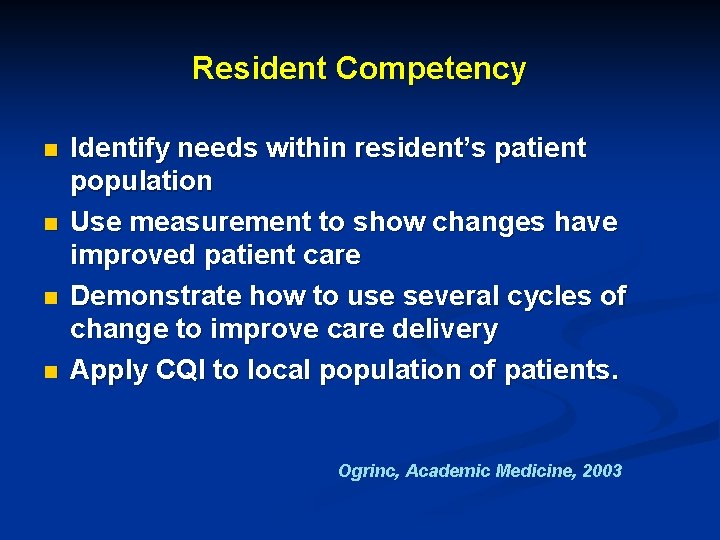 Resident Competency

- Identify needs within resident's patient population
- Use measurement to show changes have improved patient care
- Demonstrate how to use several cycles of change to improve care delivery
- Apply CQI to local population of patients.

Ogrinc, Academic Medicine, 2003